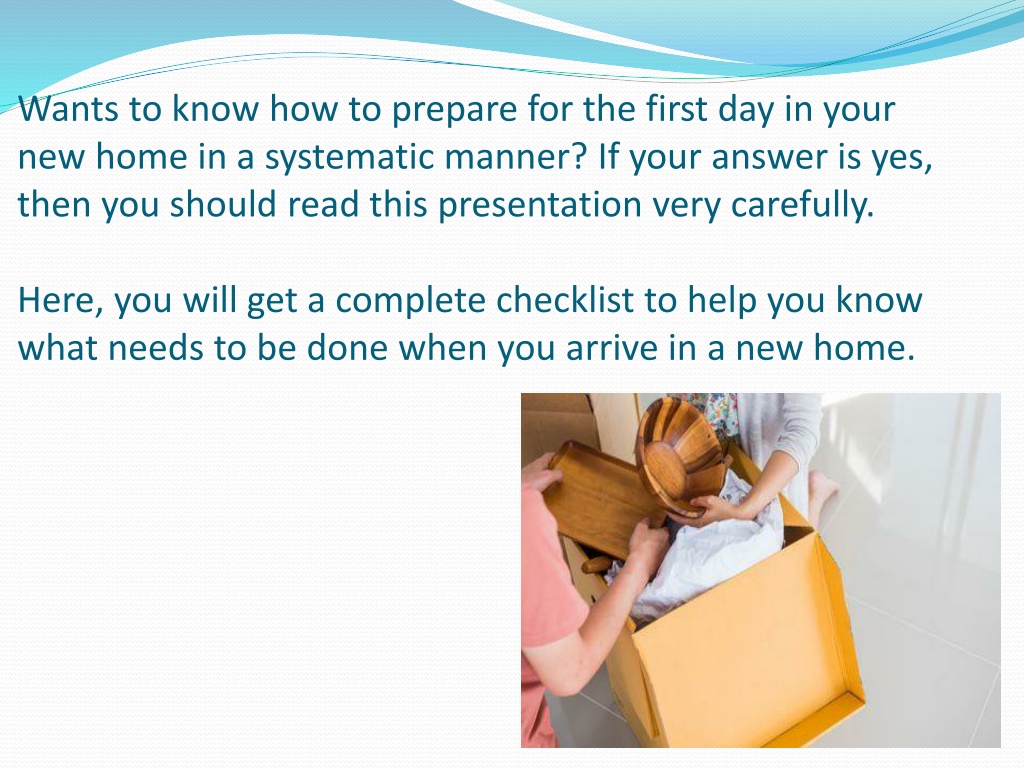 Wants to know how to prepare for the first day in your new home in a systematic manner? If your answer is yes, then you should read this presentation very carefully.

Here, you will get a complete checklist to help you know what needs to be done when you arrive in a new home.